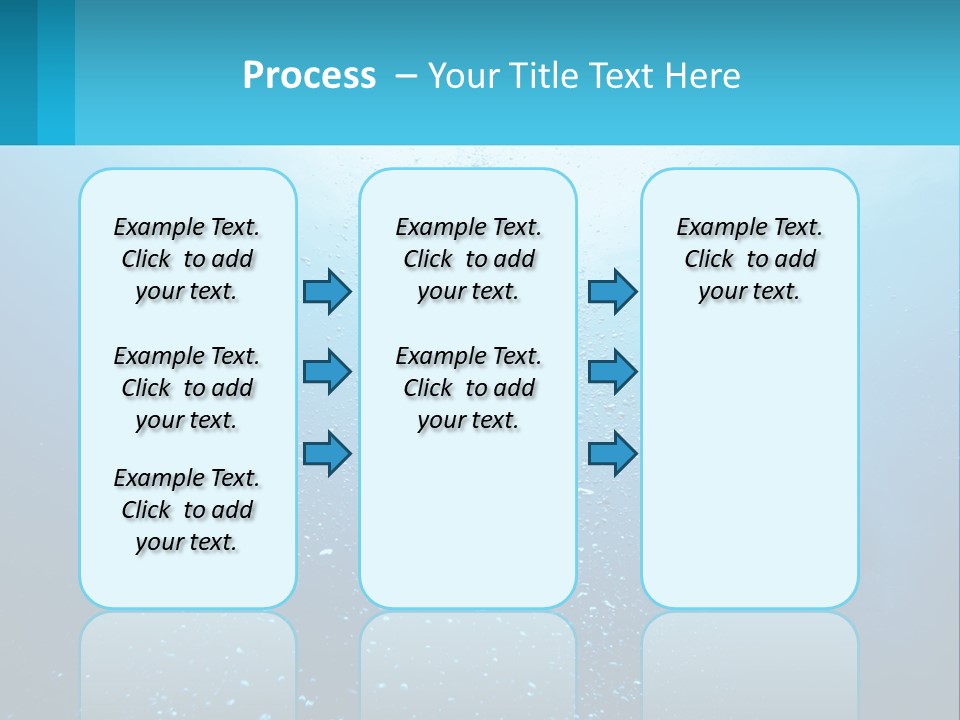 Process – Your Title Text Here

Example Text. Click to add your text.

Example Text. Click to add your text.

Example Text. Click to add your text.

Example Text. Click to add your text.

Example Text. Click to add your text.

Example Text. Click to add your text.